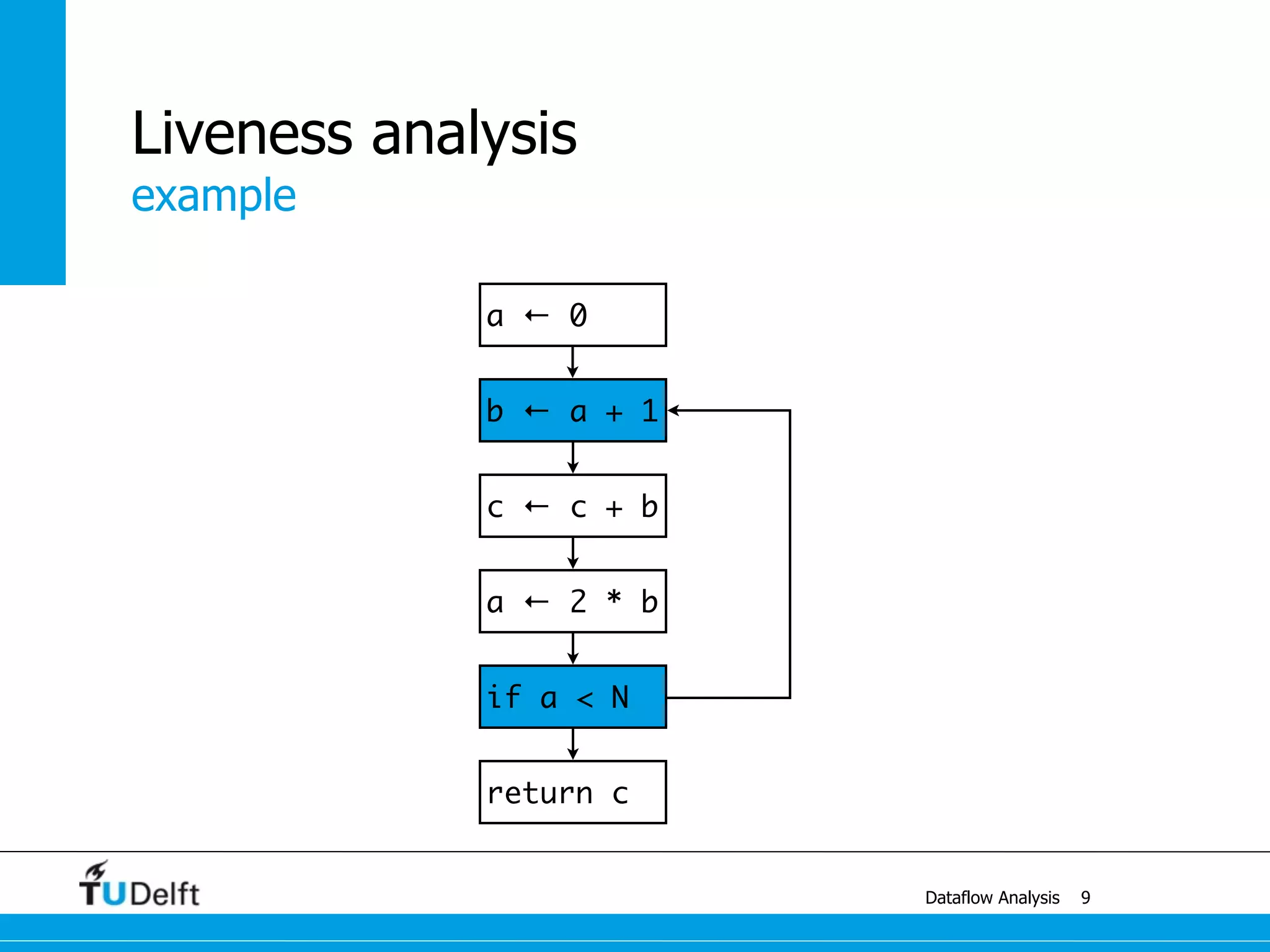 Liveness analysis
example

a ← 0

b ← a + 1

c ← c + b

a ← 2 * b

if a < N

return c

TUDelft

Dataflow Analysis 9